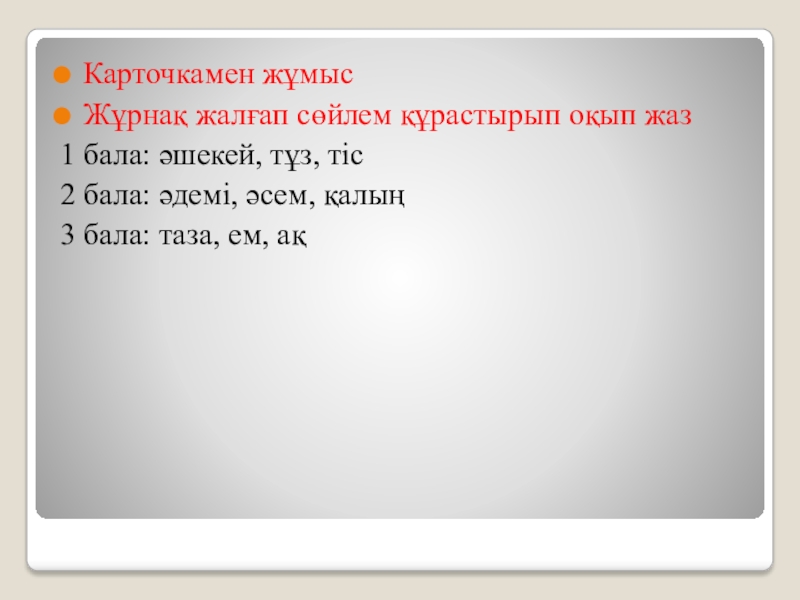 Карточкамен жұмыс
Жұрнақ жалғап сөйлем құрастырып оқып жаз

1 бала: әшекей, тұз, тіс

2 бала: әдемі, әсем, қалың

3 бала: таза, ем, ақ